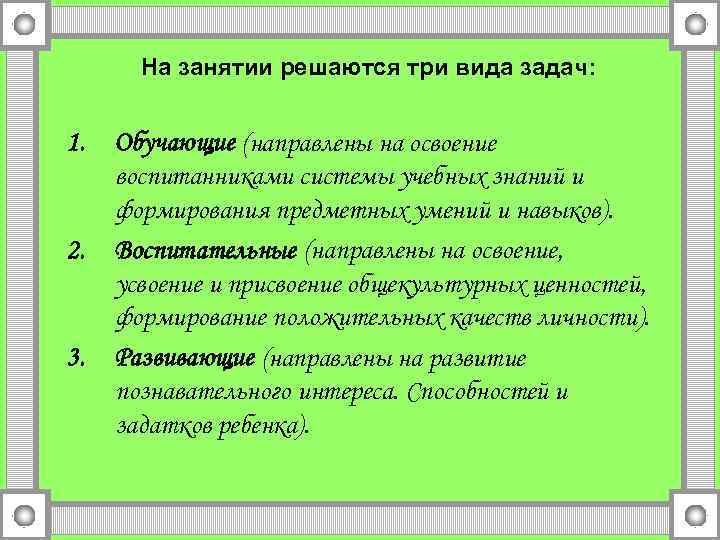 На занятии решаются три вида задач:

1. Обучающие (направлены на освоение воспитанниками системы учебных знаний и формирования предметных умений и навыков).

2. Воспитательные (направлены на освоение, усвоение и присвоение общекультурных ценностей, формирование положительных качеств личности).

3. Развивающие (направлены на развитие познавательного интереса. Способностей и задатков ребенка).